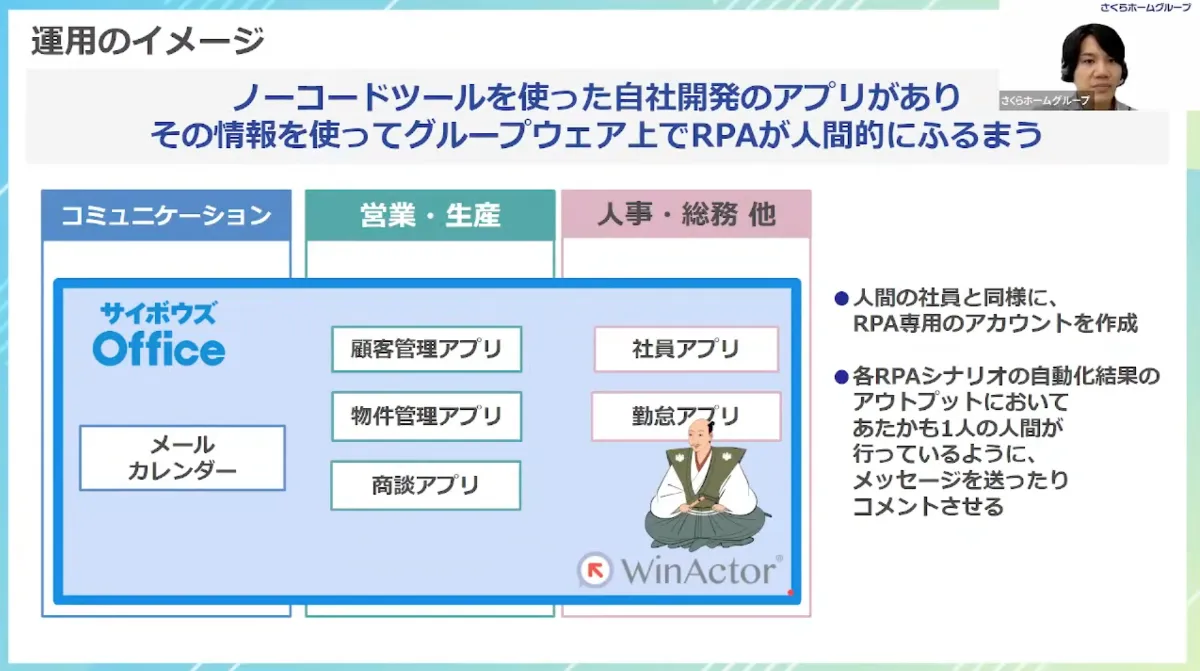 さくらホームグループ

運用のイメージ

さくらホームグループ

ノーコードツールを使った自社開発のアプリがあり
その情報を使ってグループウェア上でRPAが人間的にふるまう

コミュニケーション

営業・生産

人事・総務 他

サイボウズ
Office

メール
カレンダー

顧客管理アプリ

物件管理アプリ

商談アプリ

社員アプリ

勤怠アプリ

WinActor®

●人間の社員と同様に、
RPA専用のアカウントを作成

●各RPAシナリオの自動化結果の
アウトプットにおいて
あたかも1人の人間が
行っているように、
メッセージを送ったり
コメントさせる